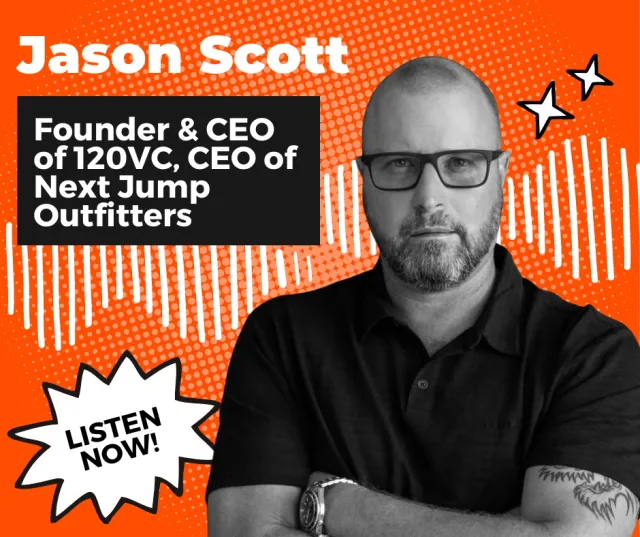 Jason Scott

Founder & CEO of 120VC, CEO of Next Jump Outfitters

LISTEN NOW!